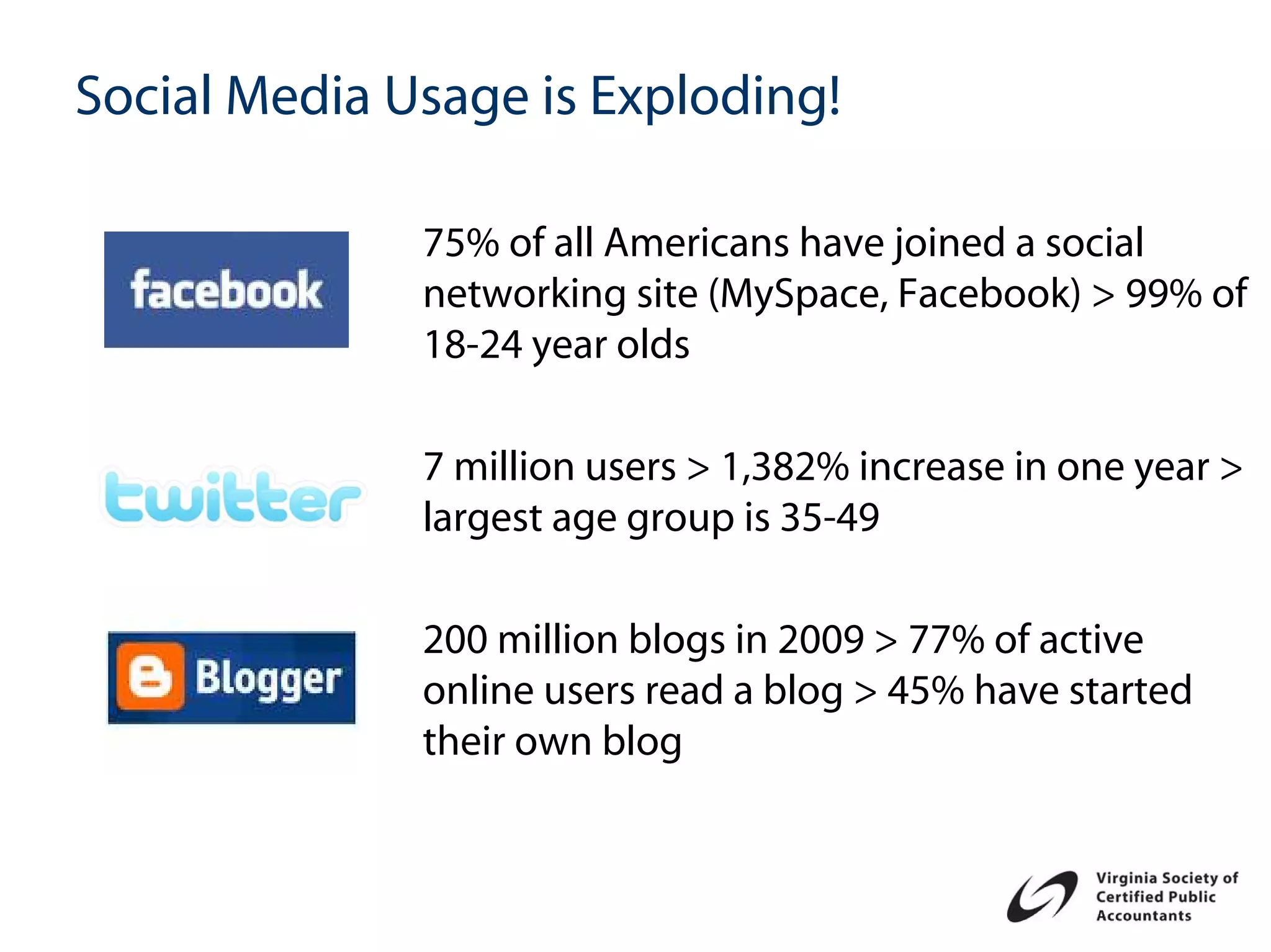 Social Media Usage is Exploding!

facebook

75% of all Americans have joined a social networking site (MySpace, Facebook) > 99% of 18-24 year olds

twitter

7 million users > 1,382% increase in one year > largest age group is 35-49

Blogger

200 million blogs in 2009 > 77% of active online users read a blog > 45% have started their own blog

Virginia Society of Certified Public Accountants